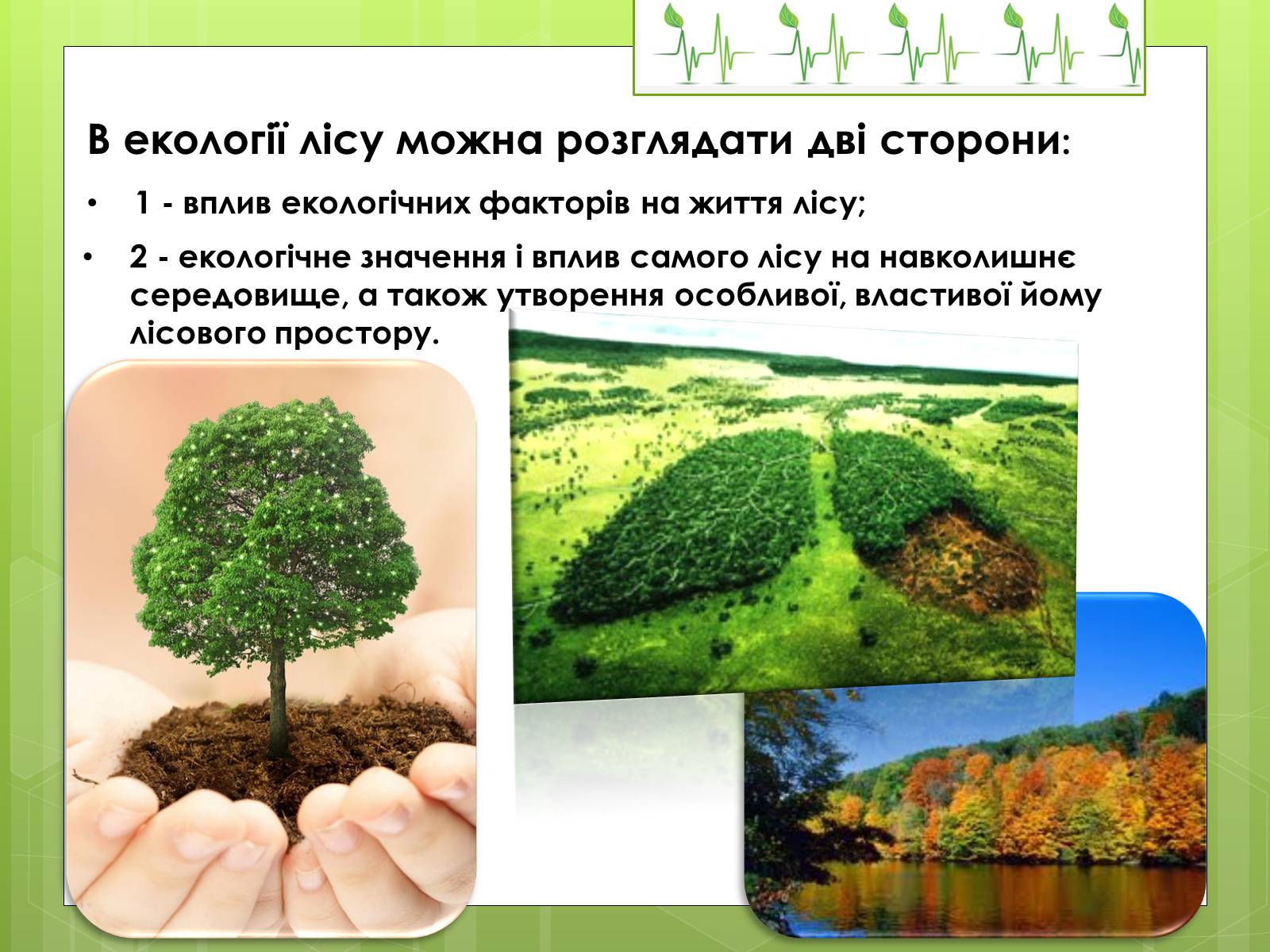 В екології лісу можна розглядати дві сторони:

• 1 - вплив екологічних факторів на життя лісу;

• 2 - екологічне значення і вплив самого лісу на навколишнє середовище, а також утворення особливої, властивої йому лісового простору.